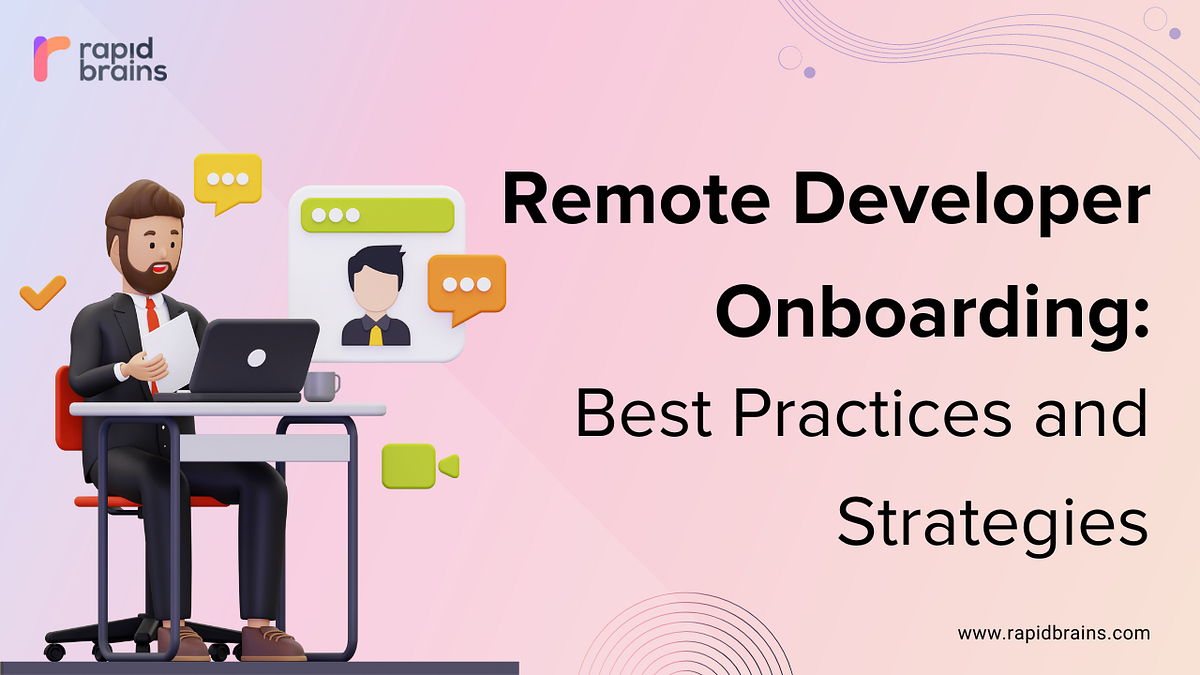 rapid brains

Remote Developer Onboarding: Best Practices and Strategies

www.rapidbrains.com